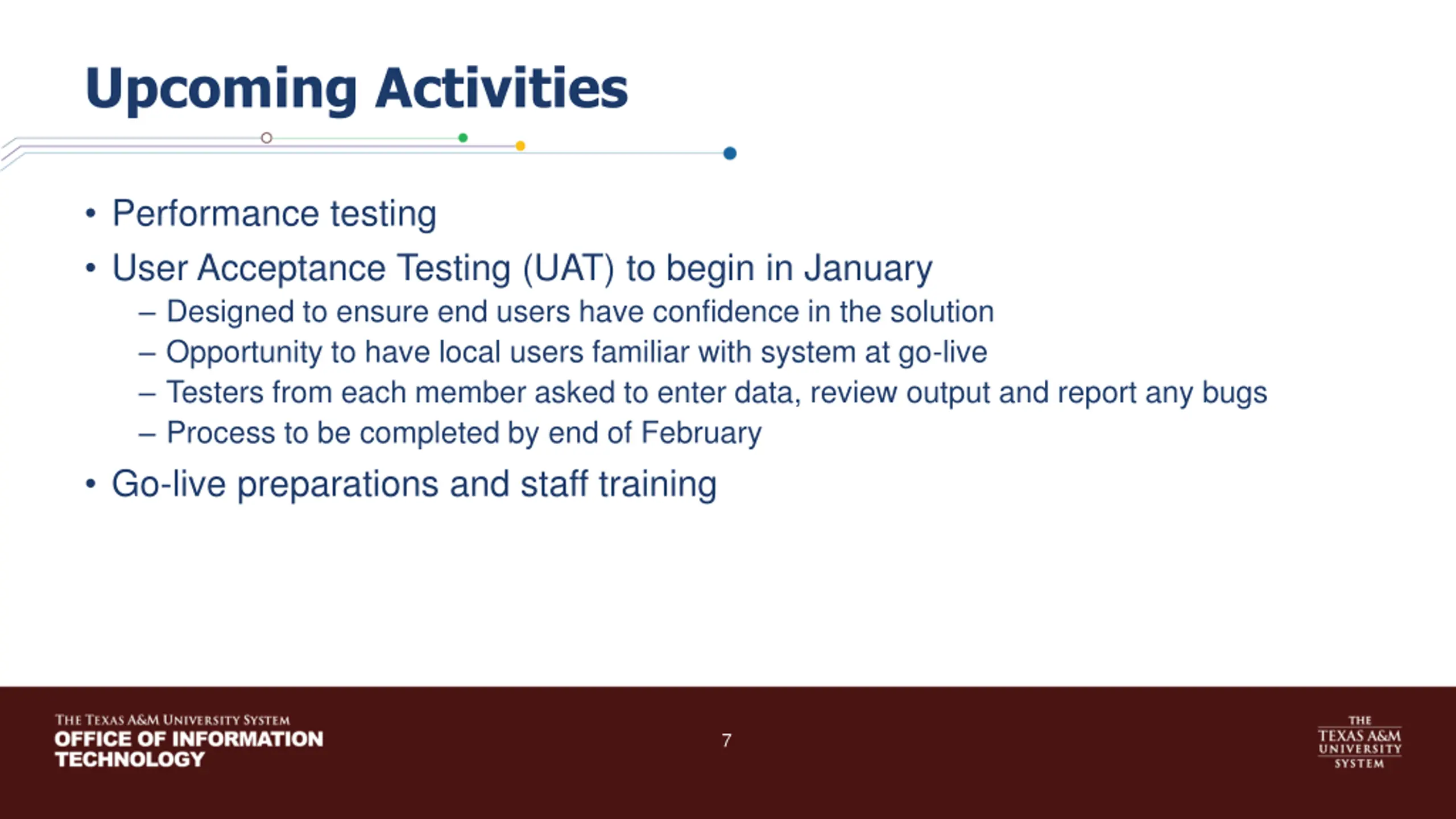 Upcoming Activities

• Performance testing
• User Acceptance Testing (UAT) to begin in January
– Designed to ensure end users have confidence in the solution
– Opportunity to have local users familiar with system at go-live
– Testers from each member asked to enter data, review output and report any bugs
– Process to be completed by end of February
• Go-live preparations and staff training

THE TEXAS A&M UNIVERSITY SYSTEM
OFFICE OF INFORMATION TECHNOLOGY

7

THE TEXAS A&M UNIVERSITY SYSTEM